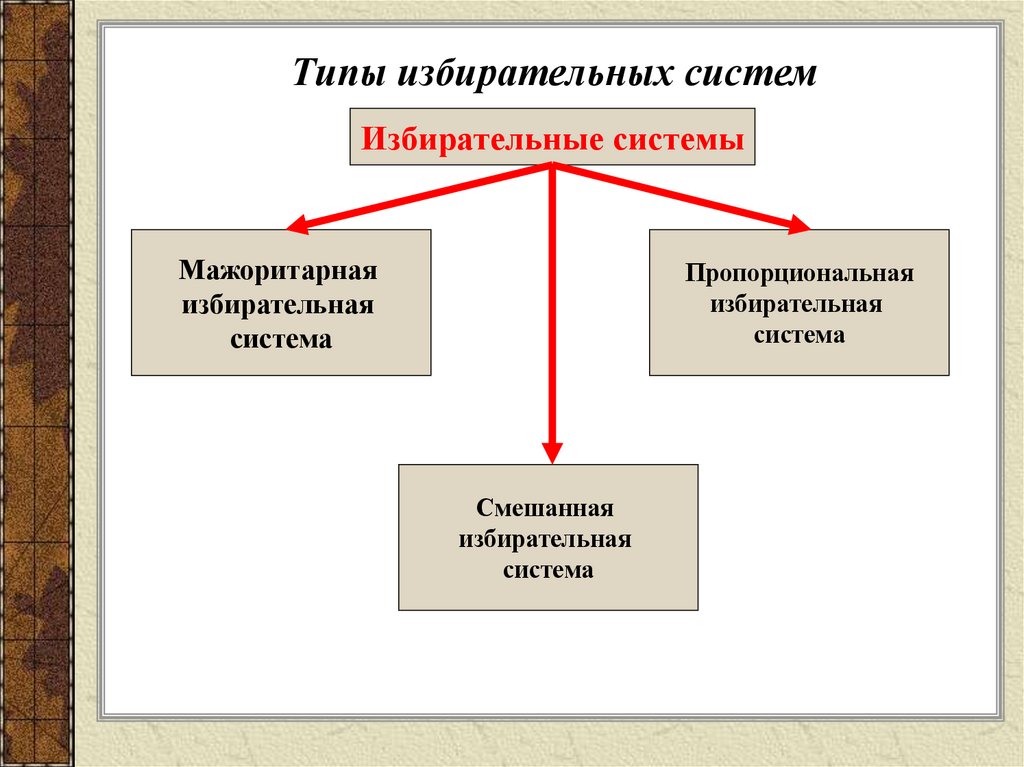 Типы избирательных систем

Избирательные системы

Мажоритарная избирательная система

Пропорциональная избирательная система

Смешанная избирательная система